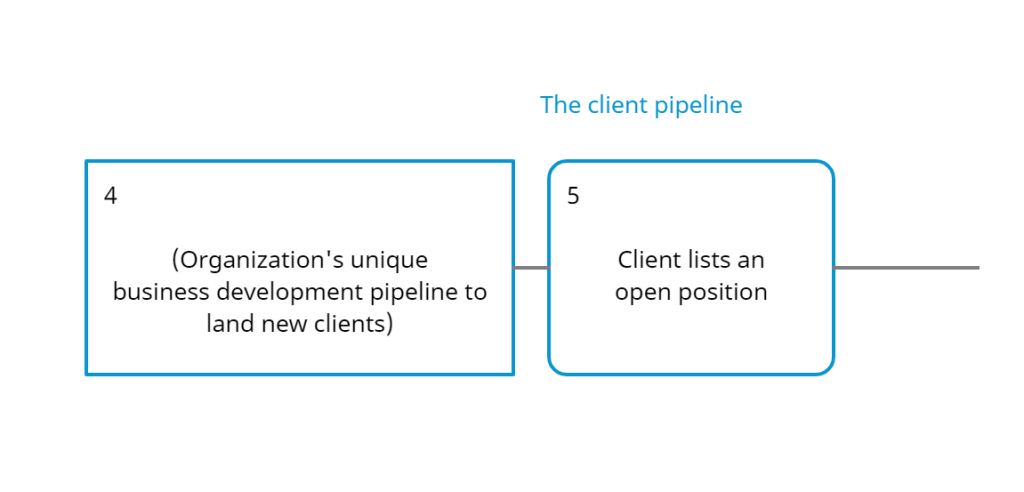 The client pipeline

4

(Organization's unique business development pipeline to land new clients)

5

Client lists an open position